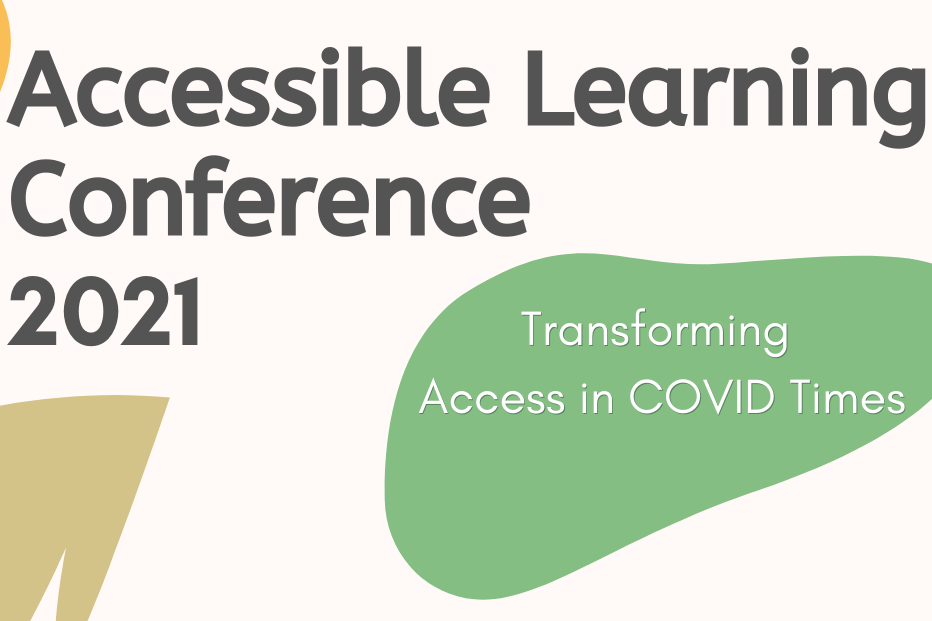 Accessible Learning Conference 2021

Transforming Access in COVID Times